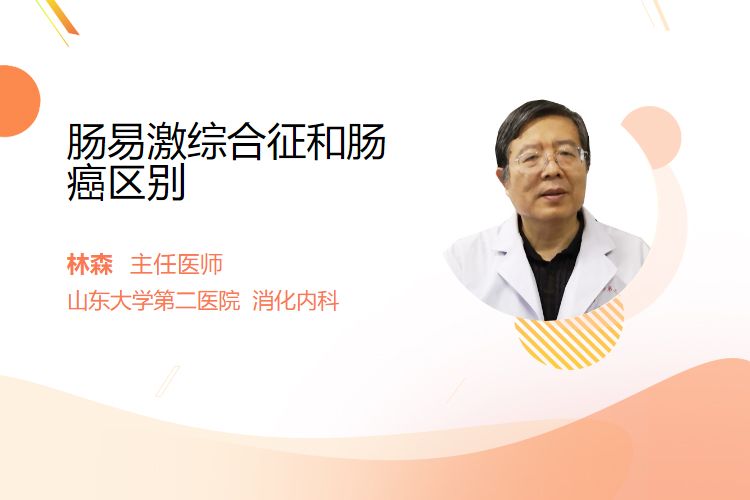 肠易激综合征和肠癌区别

林森 主任医师

山东大学第二医院 消化内科